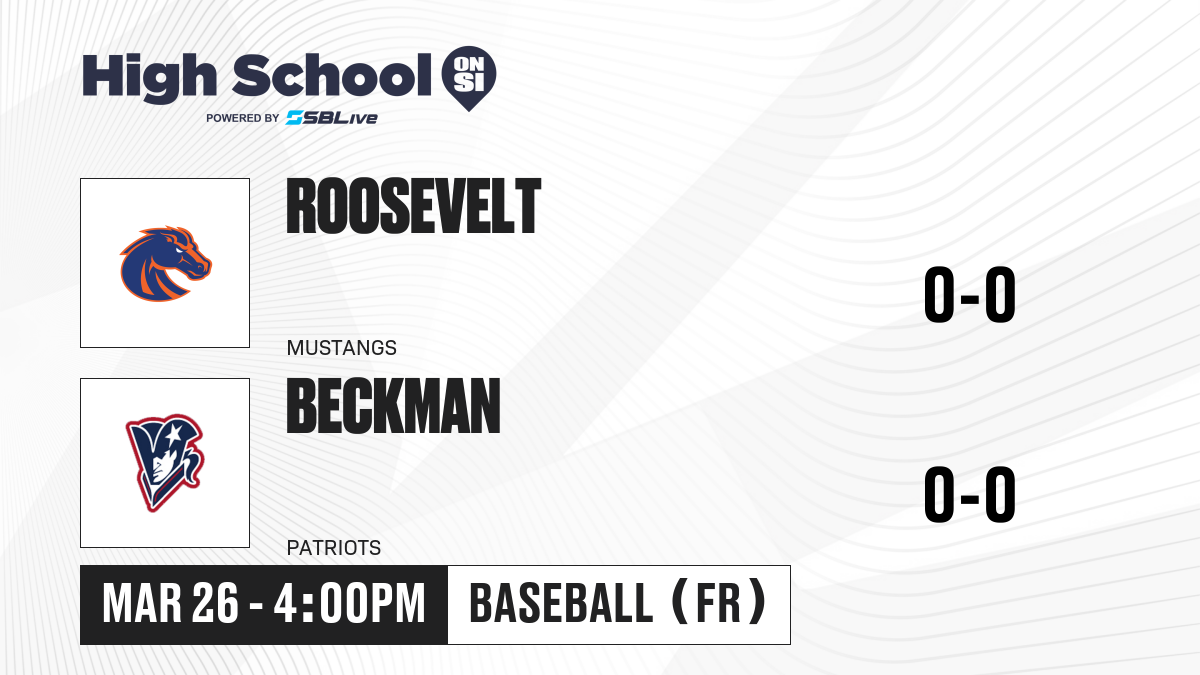 High School ON SI
POWERED BY SBLive

ROOSEVELT
MUSTANGS
0-0

BECKMAN
PATRIOTS
0-0

MAR 26 - 4:00PM
BASEBALL (FR)